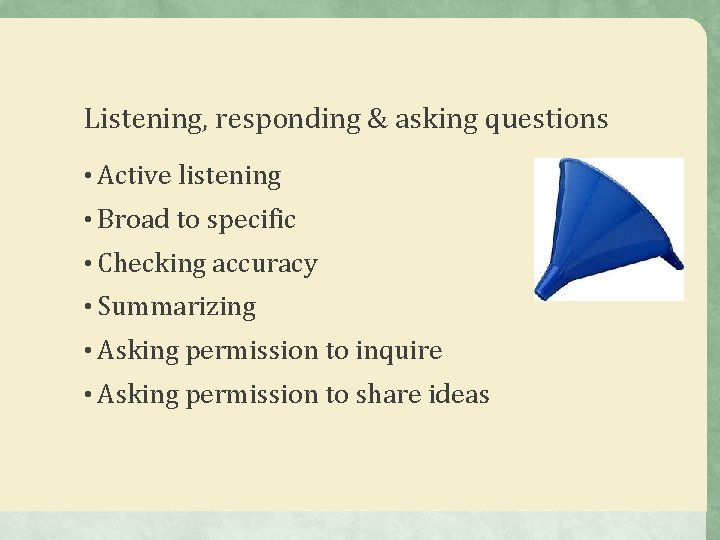 Listening, responding & asking questions

• Active listening
• Broad to specific
• Checking accuracy
• Summarizing
• Asking permission to inquire
• Asking permission to share ideas